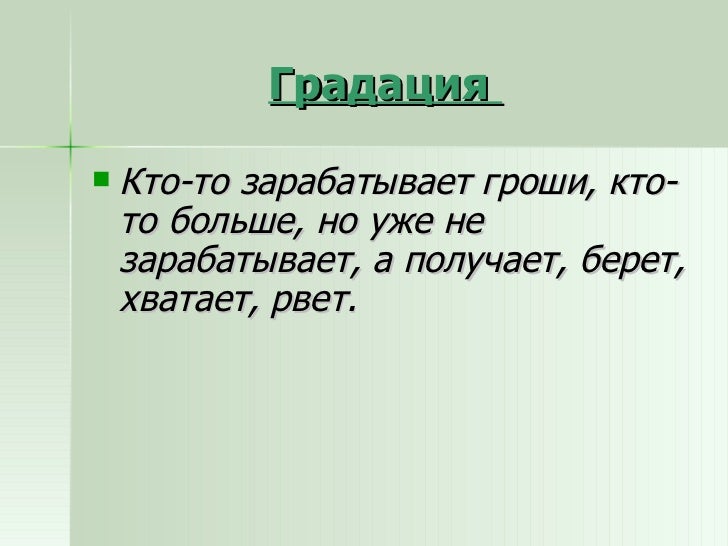 Градация

Кто-то зарабатывает гроши, кто-то больше, но уже не зарабатывает, а получает, берет, хватает, рвет.